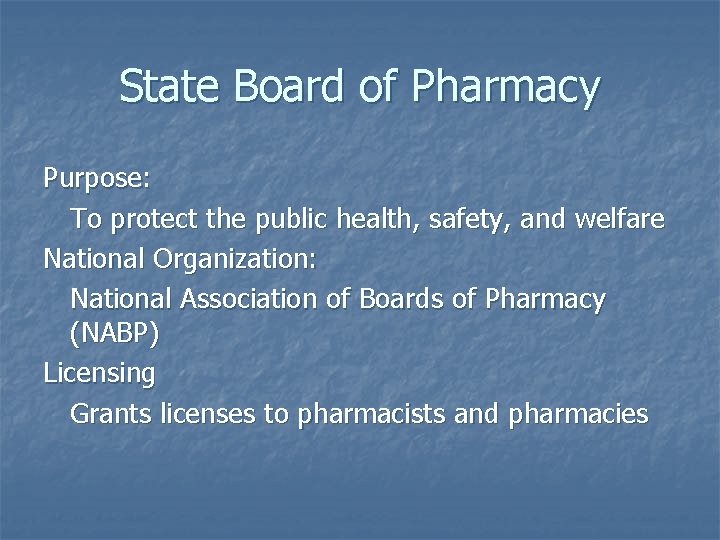 State Board of Pharmacy

Purpose:
To protect the public health, safety, and welfare
National Organization:
National Association of Boards of Pharmacy (NABP)
Licensing
Grants licenses to pharmacists and pharmacies